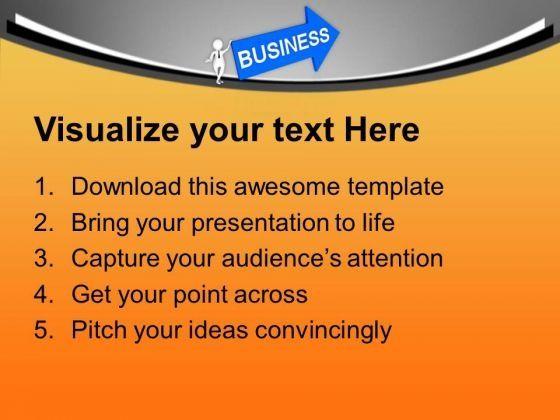 BUSINESS

Visualize your text Here

1. Download this awesome template
2. Bring your presentation to life
3. Capture your audience's attention
4. Get your point across
5. Pitch your ideas convincingly